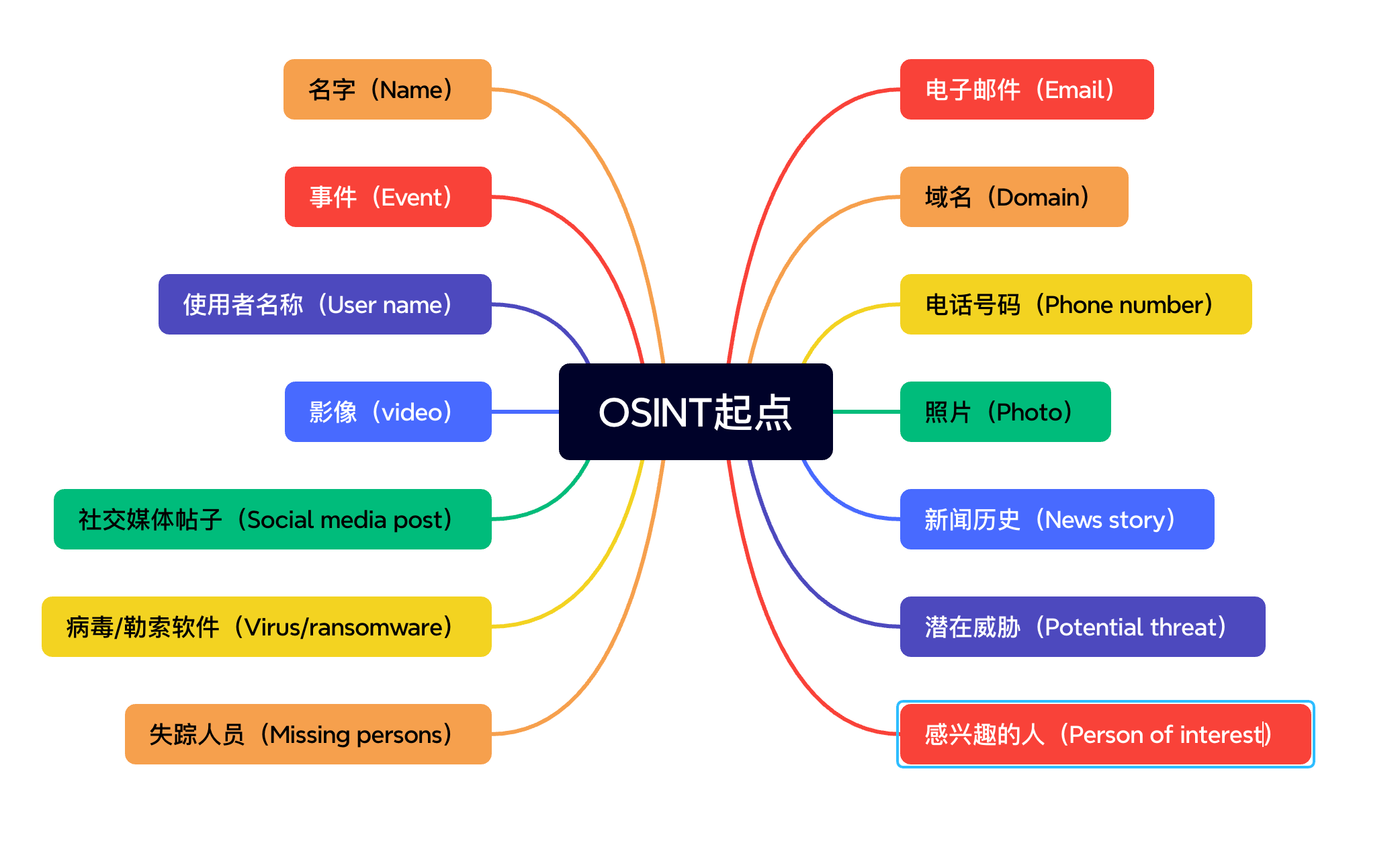 OSINT起点

名字（Name）

事件（Event）

使用者名称（User name）

影像（video）

社交媒体帖子（Social media post）

病毒/勒索软件（Virus/ransomware）

失踪人员（Missing persons）

电子邮件（Email）

域名（Domain）

电话号码（Phone number）

照片（Photo）

新闻历史（News story）

潜在威胁（Potential threat）

感兴趣的人（Person of interest）